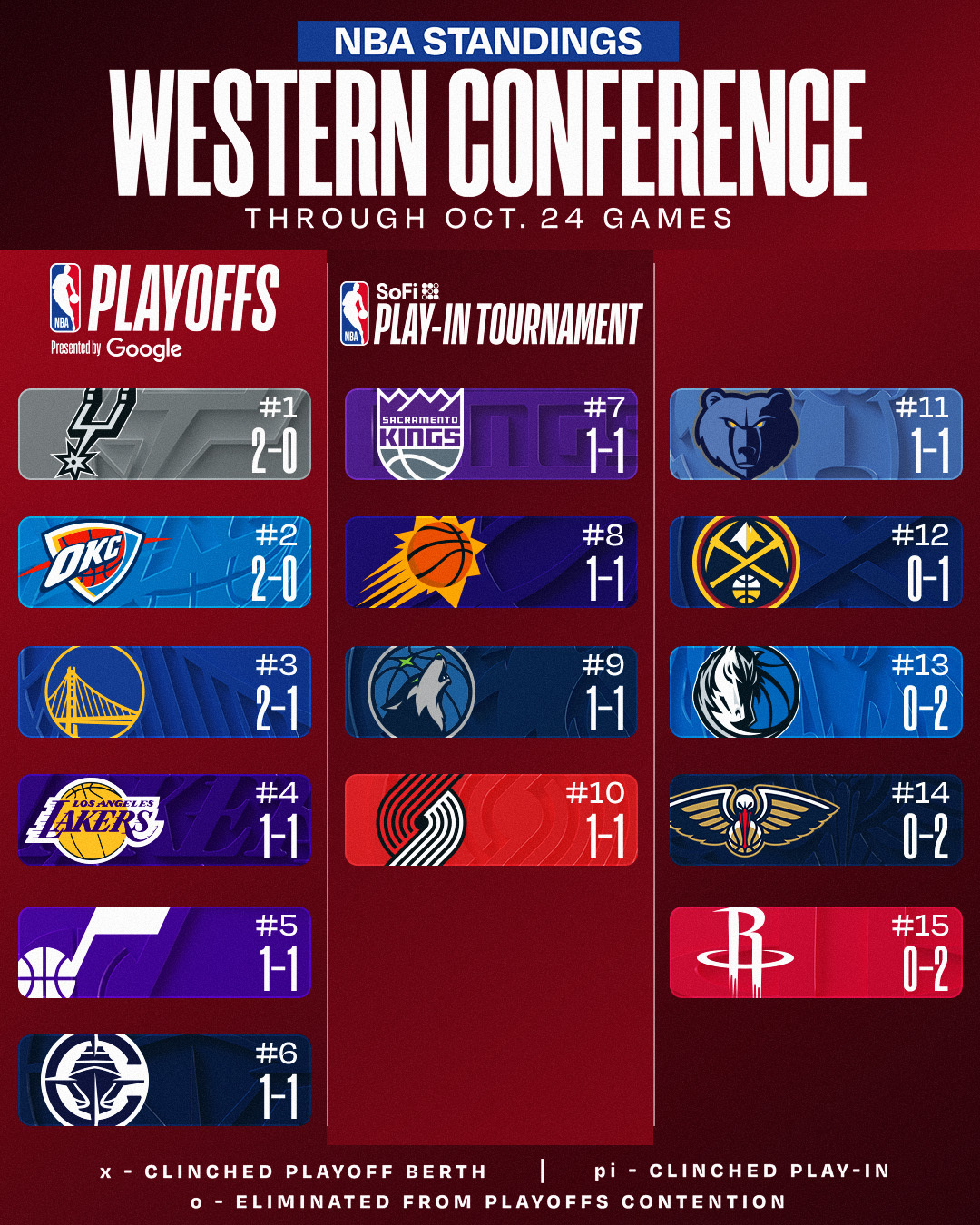 NBA STANDINGS
WESTERN CONFERENCE
THROUGH OCT. 24 GAMES

NBA PLAYOFFS
Presented by Google

#1
2-0

OKC
#2
2-0

#3
2-1

LOS ANGELES LAKERS
#4
1-1

#5
1-1

#6
1-1

NBA SoFi PLAY-IN TOURNAMENT

SACRAMENTO KINGS
#7
1-1

#8
1-1

#9
1-1

#10
1-1

#11
1-1

#12
0-1

#13
0-2

#14
0-2

#15
0-2

x - CLINCHED PLAYOFF BERTH | pi - CLINCHED PLAY-IN
o - ELIMINATED FROM PLAYOFFS CONTENTION